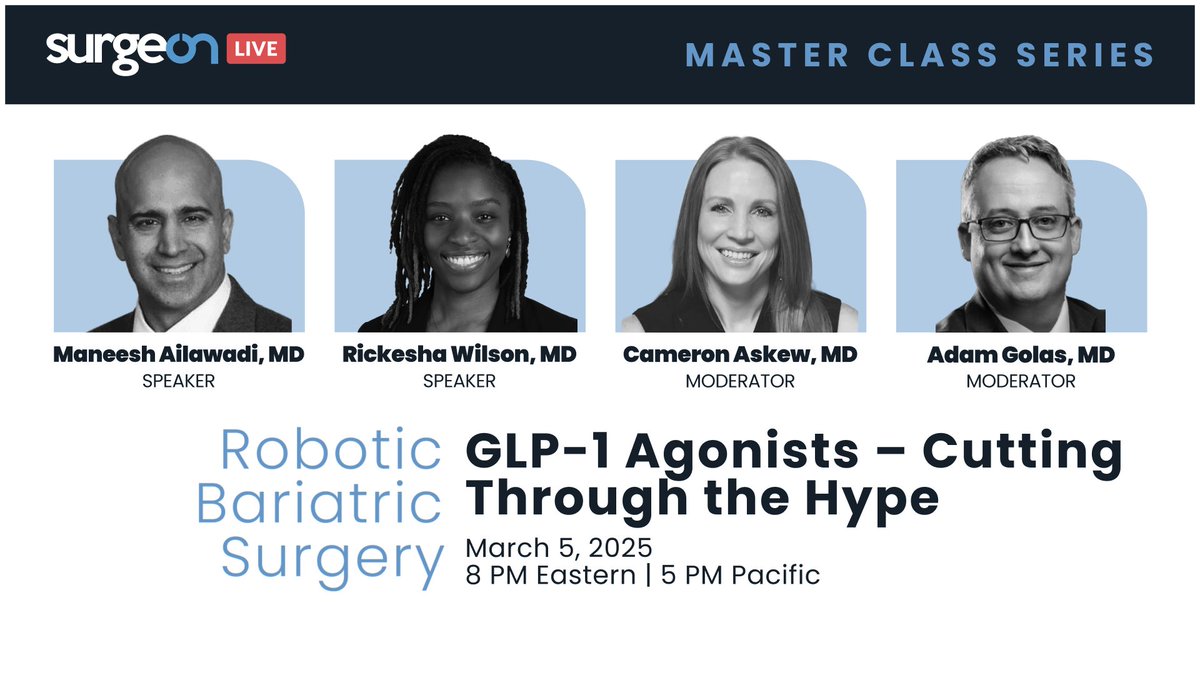 surgeon LIVE

MASTER CLASS SERIES

Maneesh Ailawadi, MD
SPEAKER

Rickesha Wilson, MD
SPEAKER

Cameron Askew, MD
MODERATOR

Adam Golas, MD
MODERATOR

Robotic Bariatric Surgery

GLP-1 Agonists – Cutting Through the Hype

March 5, 2025
8 PM Eastern | 5 PM Pacific